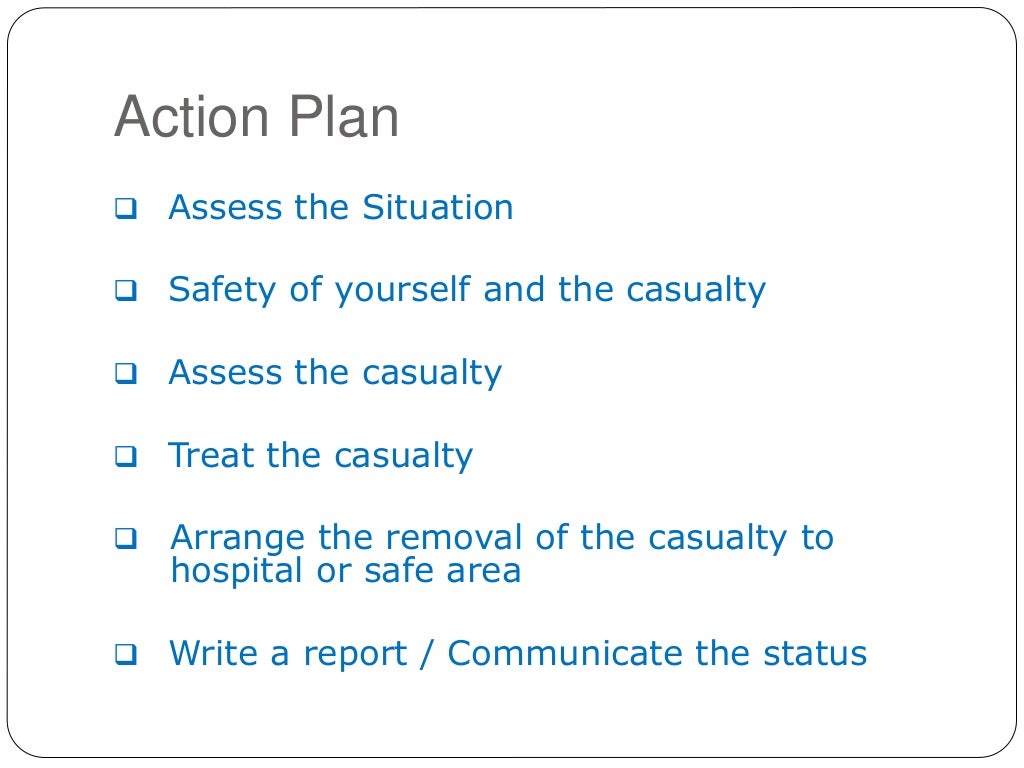 Action Plan

❑ Assess the Situation

❑ Safety of yourself and the casualty

❑ Assess the casualty

❑ Treat the casualty

❑ Arrange the removal of the casualty to hospital or safe area

❑ Write a report / Communicate the status